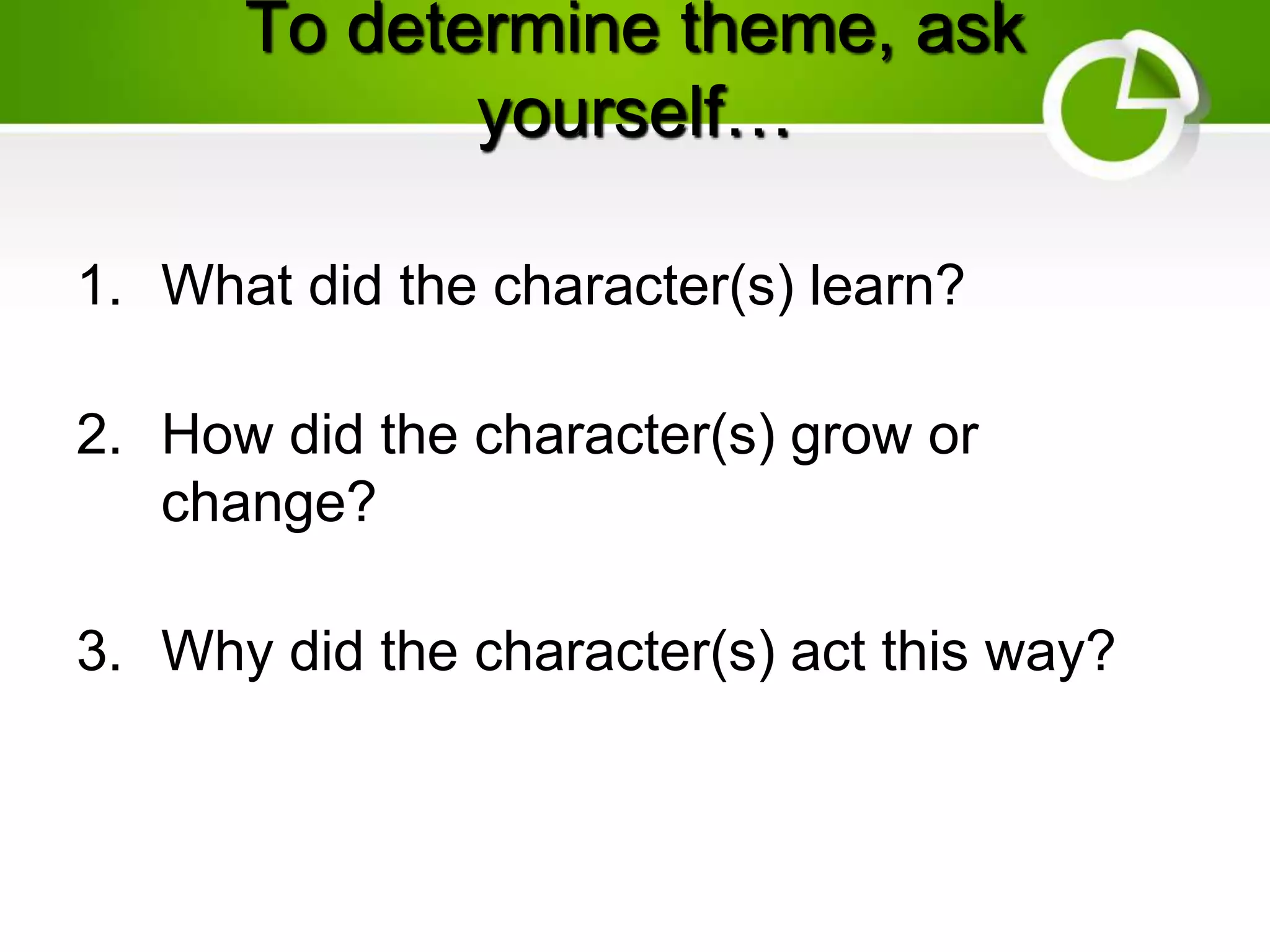 To determine theme, ask yourself…

1. What did the character(s) learn?

2. How did the character(s) grow or change?

3. Why did the character(s) act this way?